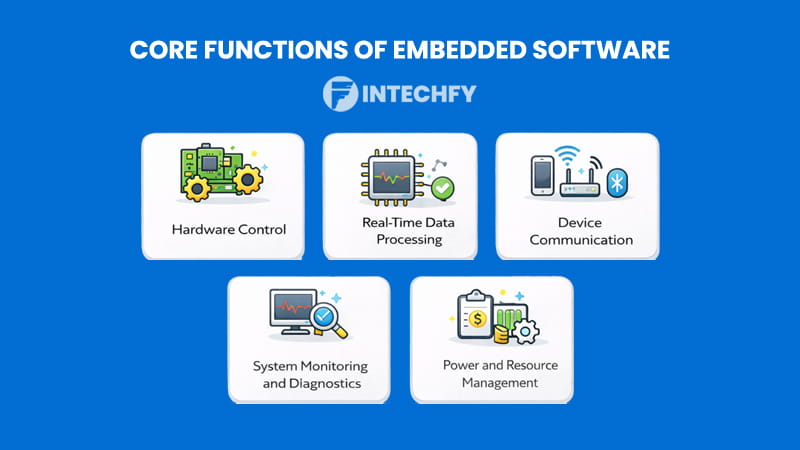 CORE FUNCTIONS OF EMBEDDED SOFTWARE

INTECHFY

Hardware Control

Real-Time Data Processing

Device Communication

System Monitoring and Diagnostics

Power and Resource Management